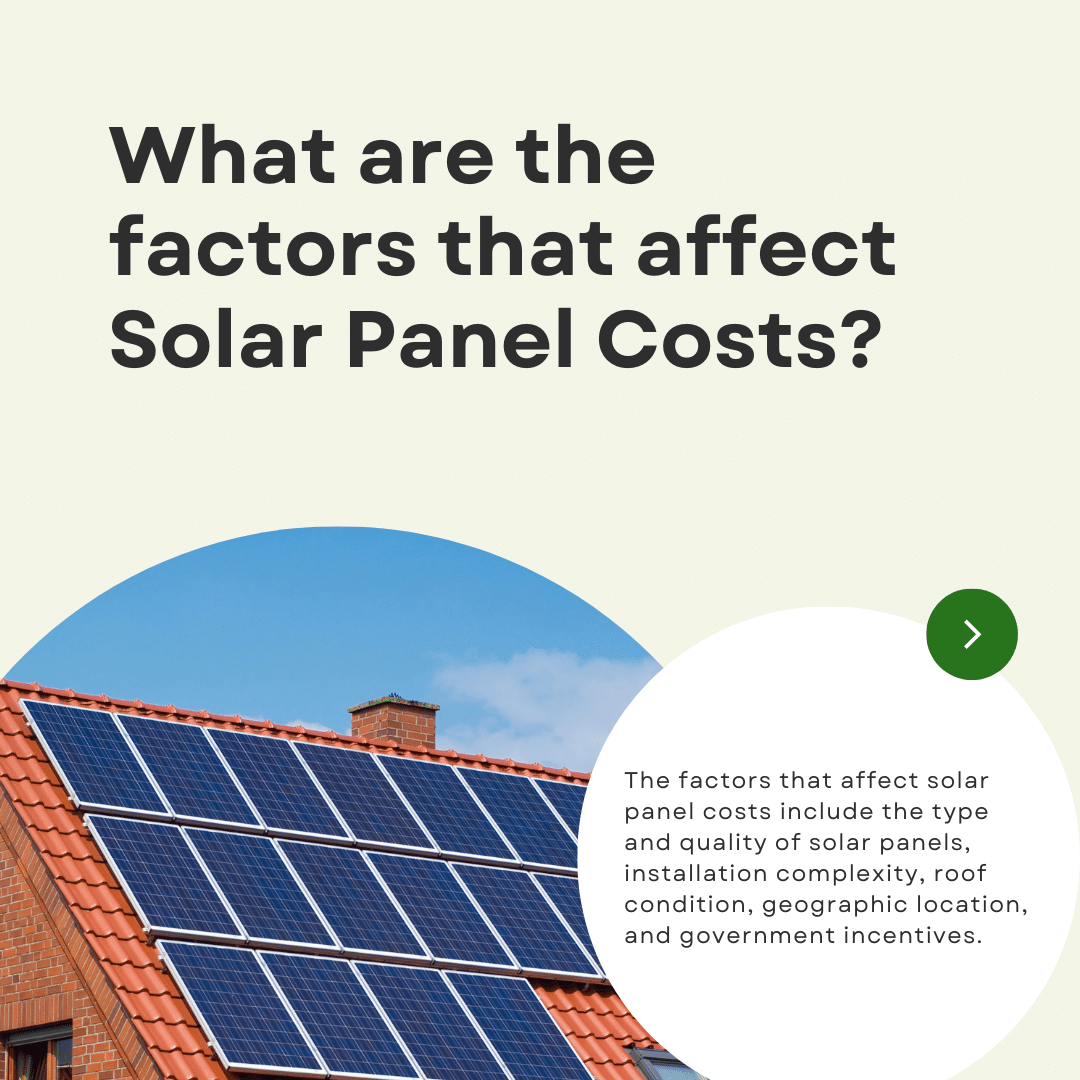 What are the factors that affect Solar Panel Costs?

The factors that affect solar panel costs include the type and quality of solar panels, installation complexity, roof condition, geographic location, and government incentives.